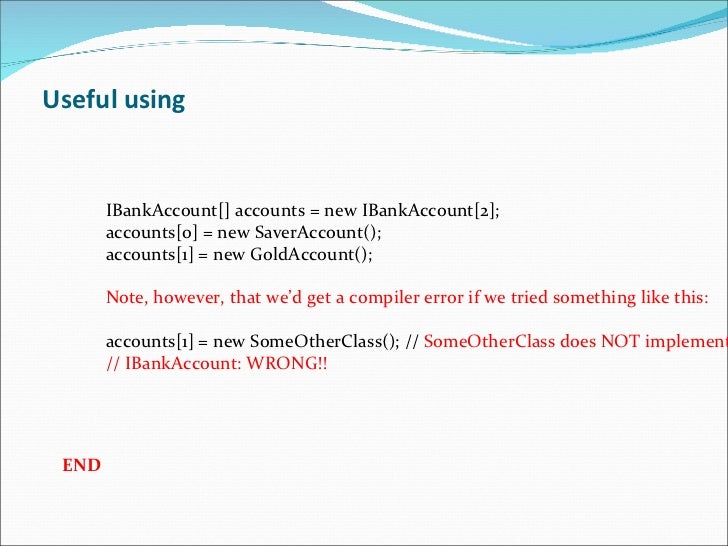 Useful using

IBankAccount[] accounts = new IBankAccount[2];
accounts[0] = new SaverAccount();
accounts[1] = new GoldAccount();

Note, however, that we'd get a compiler error if we tried something like this:

accounts[1] = new SomeOtherClass(); // SomeOtherClass does NOT implement
// IBankAccount: WRONG!!

END